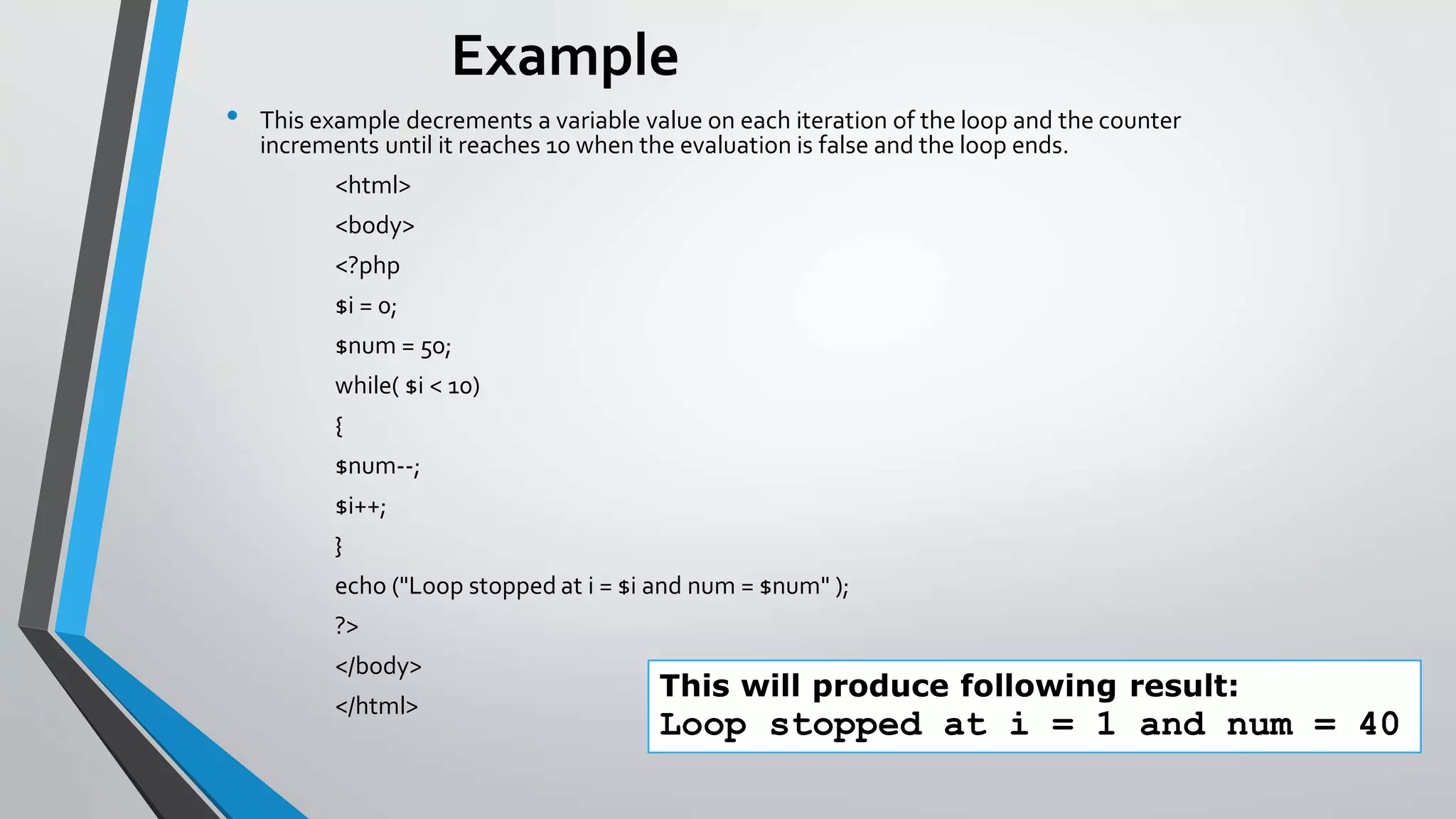 Example

• This example decrements a variable value on each iteration of the loop and the counter increments until it reaches 10 when the evaluation is false and the loop ends.

<html>
<body>
<?php
$i = 0;
$num = 50;
while( $i < 10)
{
$num--;
$i++;
}
echo ("Loop stopped at i = $i and num = $num" );
?>
</body>
</html>

This will produce following result:
Loop stopped at i = 1 and num = 40